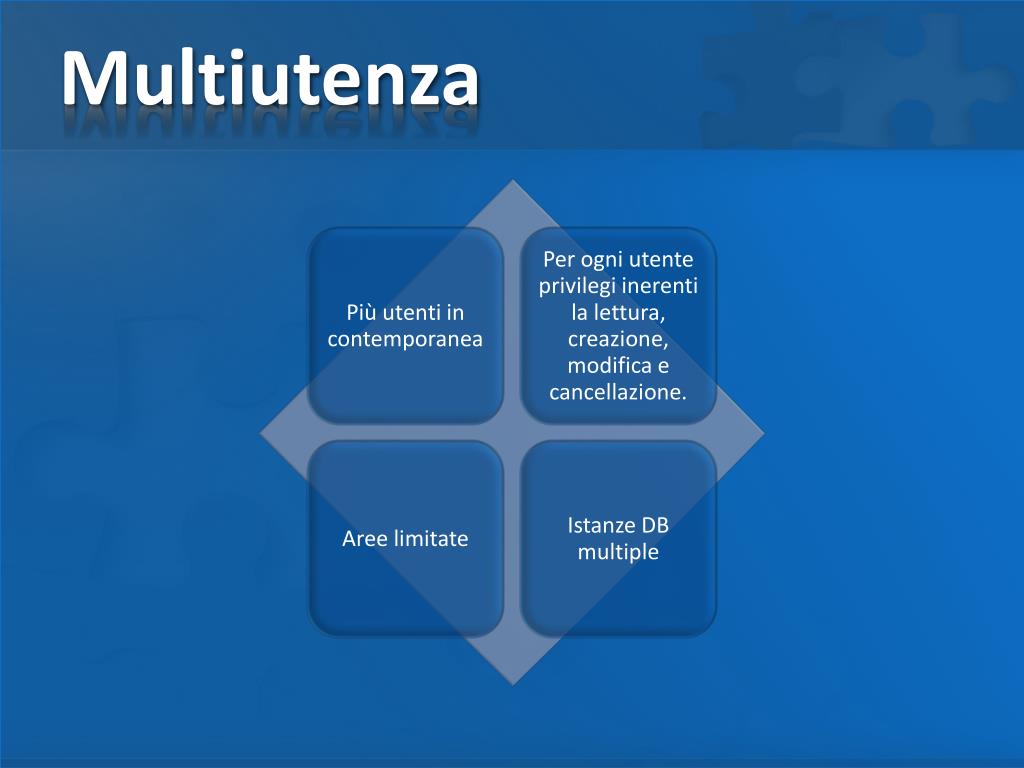 Multiutenza

Più utenti in contemporanea

Per ogni utente privilegi inerenti la lettura, creazione, modifica e cancellazione.

Aree limitate

Istanze DB multiple